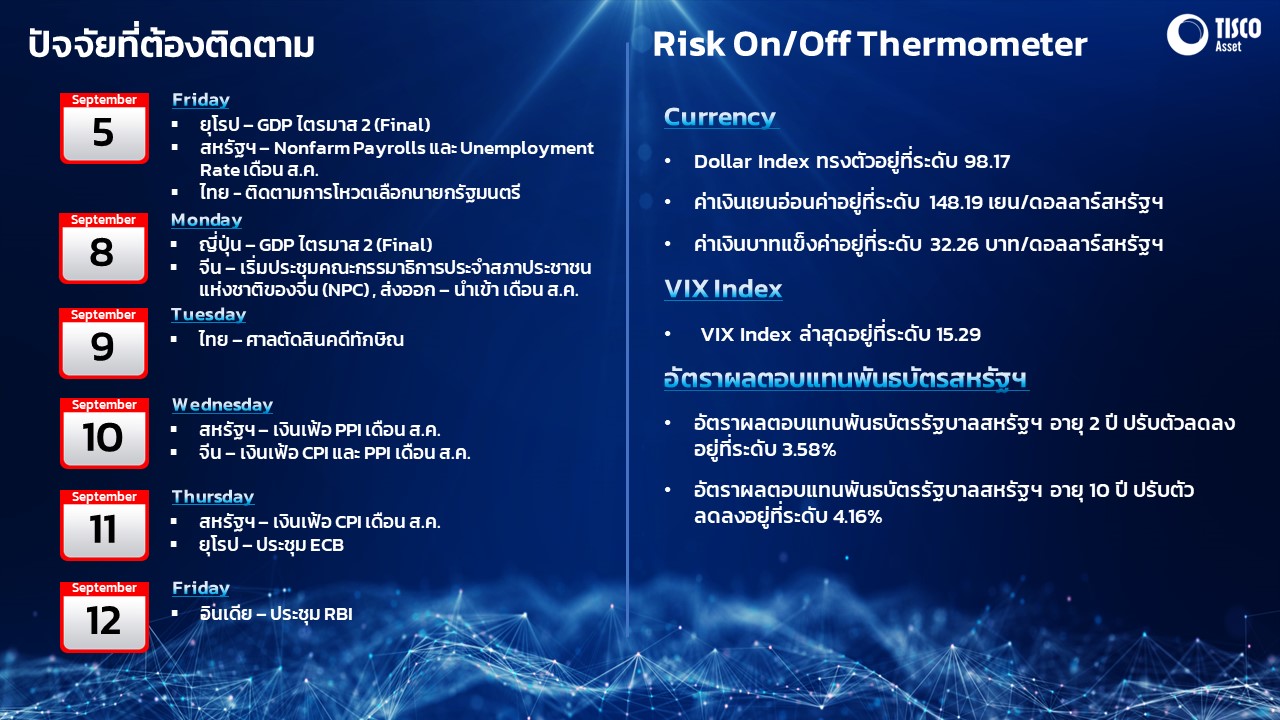 ปัจจัยที่ต้องติดตาม

September
5
Friday
▪ ยุโรป – GDP ไตรมาส 2 (Final)
▪ สหรัฐฯ – Nonfarm Payrolls และ Unemployment Rate เดือน ส.ค.
▪ ไทย - ติดตามการโหวตเลือกนายกรัฐมนตรี

September
8
Monday
▪ ญี่ปุ่น – GDP ไตรมาส 2 (Final)
▪ จีน – เริ่มประชุมคณะกรรมาธิการประจำสภาประชาชนแห่งชาติของจีน (NPC) , ส่งออก – นำเข้า เดือน ส.ค.

September
9
Tuesday
▪ ไทย – ศาลตัดสินคดีทักษิณ

September
10
Wednesday
▪ สหรัฐฯ – เงินเฟ้อ PPI เดือน ส.ค.
▪ จีน – เงินเฟ้อ CPI และ PPI เดือน ส.ค.

September
11
Thursday
▪ สหรัฐฯ – เงินเฟ้อ CPI เดือน ส.ค.
▪ ยุโรป – ประชุม ECB

September
12
Friday
▪ อินเดีย – ประชุม RBI

Risk On/Off Thermometer

TISCO Asset

Currency
• Dollar Index ทรงตัวอยู่ที่ระดับ 98.17
• ค่าเงินเยนอ่อนค่าอยู่ที่ระดับ 148.19 เยน/ดอลลาร์สหรัฐฯ
• ค่าเงินบาทแข็งค่าอยู่ที่ระดับ 32.26 บาท/ดอลลาร์สหรัฐฯ

VIX Index
• VIX Index ล่าสุดอยู่ที่ระดับ 15.29

อัตราผลตอบแทนพันธบัตรสหรัฐฯ
• อัตราผลตอบแทนพันธบัตรรัฐบาลสหรัฐฯ อายุ 2 ปี ปรับตัวลดลงอยู่ที่ระดับ 3.58%
• อัตราผลตอบแทนพันธบัตรรัฐบาลสหรัฐฯ อายุ 10 ปี ปรับตัวลดลงอยู่ที่ระดับ 4.16%